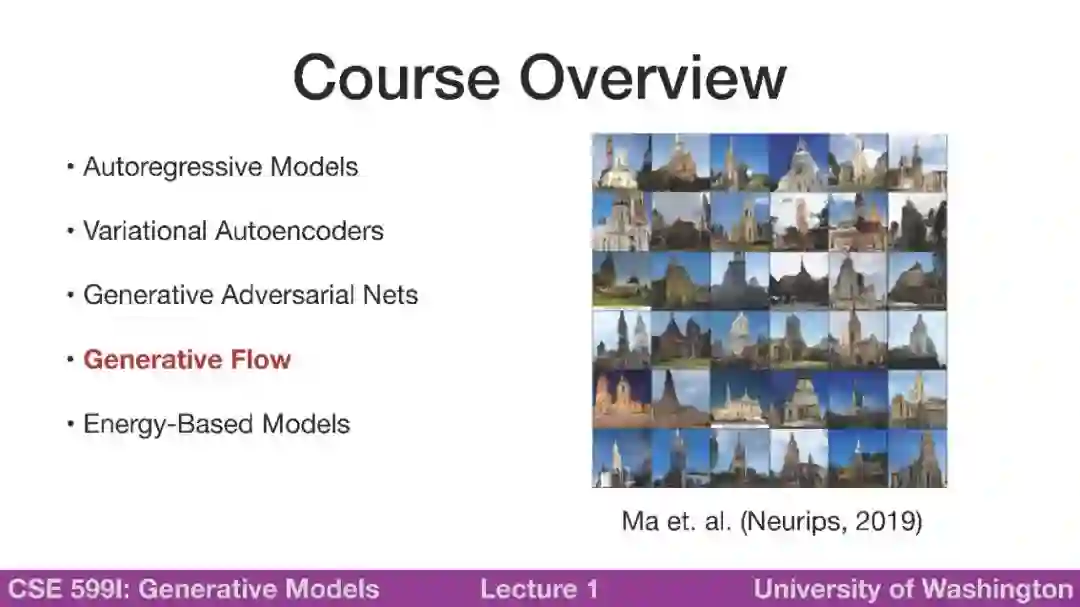 Course Overview

• Autoregressive Models

• Variational Autoencoders

• Generative Adversarial Nets

• Generative Flow

• Energy-Based Models

Ma et. al. (Neurips, 2019)

CSE 599I: Generative Models Lecture 1 University of Washington